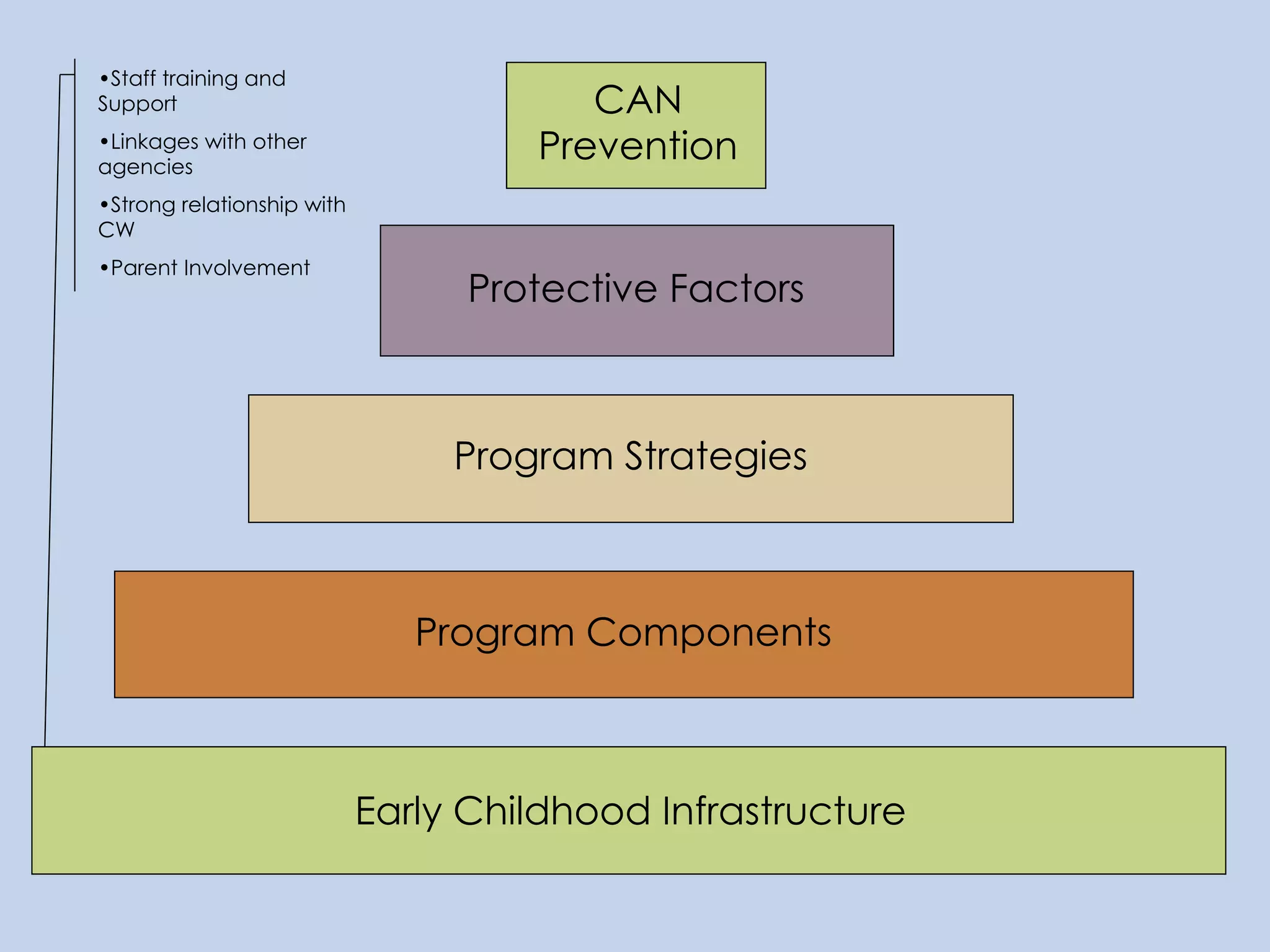 •Staff training and Support

•Linkages with other agencies

•Strong relationship with CW

•Parent Involvement

CAN Prevention

Protective Factors

Program Strategies

Program Components

Early Childhood Infrastructure